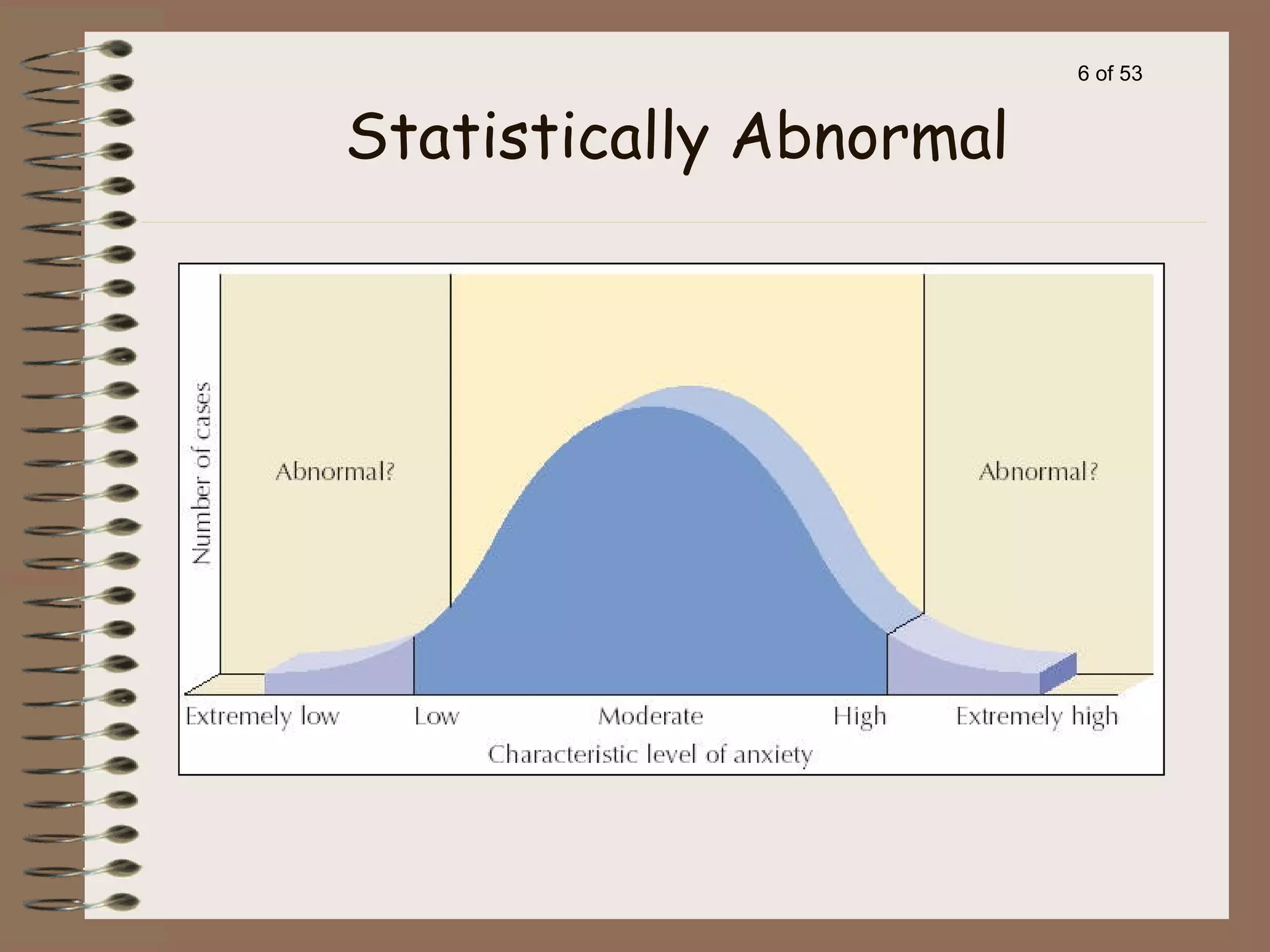 6 of 53

Statistically Abnormal

Number of cases

Abnormal?

Abnormal?

Extremely low Low Moderate High Extremely high

Characteristic level of anxiety